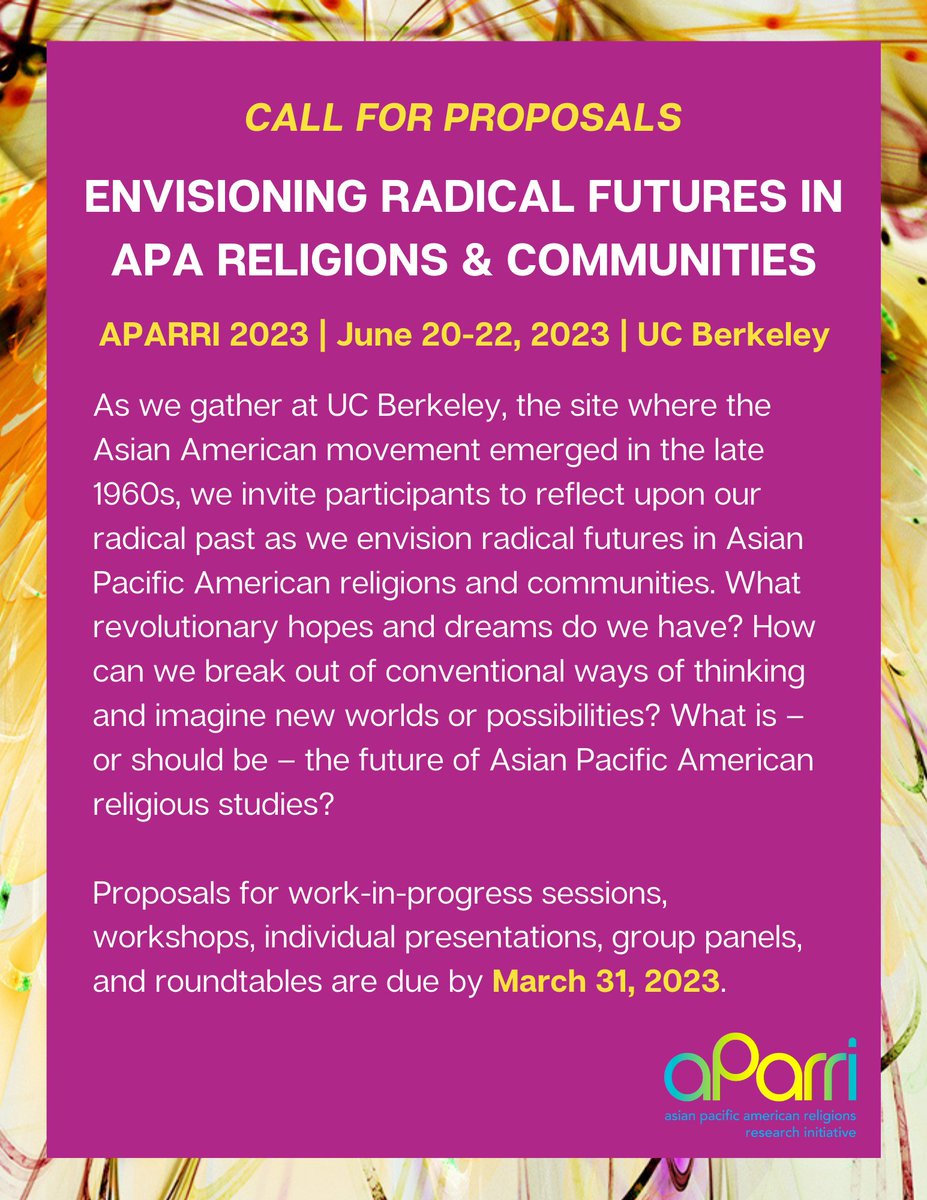 CALL FOR PROPOSALS

ENVISIONING RADICAL FUTURES IN APA RELIGIONS & COMMUNITIES

APARRI 2023 | June 20-22, 2023 | UC Berkeley

As we gather at UC Berkeley, the site where the Asian American movement emerged in the late 1960s, we invite participants to reflect upon our radical past as we envision radical futures in Asian Pacific American religions and communities. What revolutionary hopes and dreams do we have? How can we break out of conventional ways of thinking and imagine new worlds or possibilities? What is – or should be – the future of Asian Pacific American religious studies?

Proposals for work-in-progress sessions, workshops, individual presentations, group panels, and roundtables are due by March 31, 2023.

aParri
asian pacific american religions research initiative